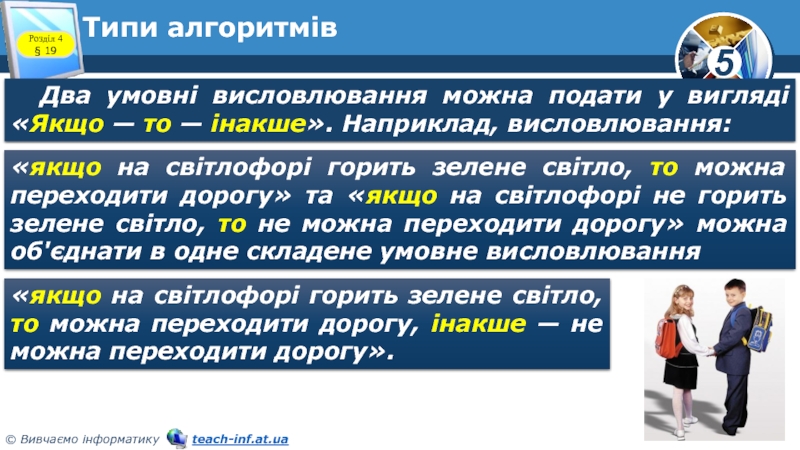 Розділ 4
§ 19

Типи алгоритмів

5

Два умовні висловлювання можна подати у вигляді «Якщо — то — інакше». Наприклад, висловлювання:

«якщо на світлофорі горить зелене світло, то можна переходити дорогу» та «якщо на світлофорі не горить зелене світло, то не можна переходити дорогу» можна об'єднати в одне складене умовне висловлювання

«якщо на світлофорі горить зелене світло, то можна переходити дорогу, інакше — не можна переходити дорогу».

© Вивчаємо інформатику teach-inf.at.ua